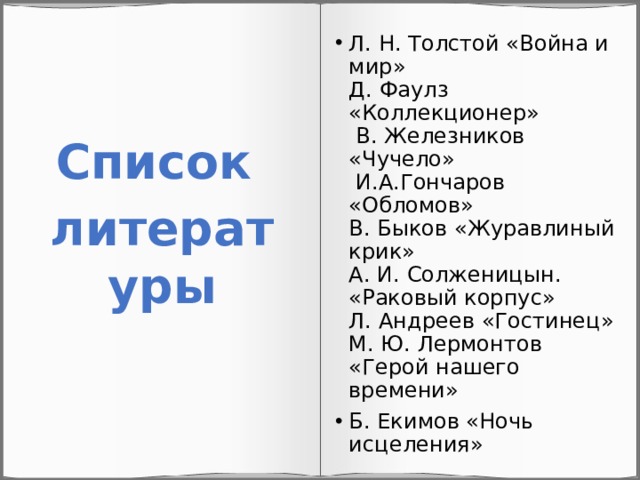 Список литературы

• Л. Н. Толстой «Война и мир»
Д. Фаулз «Коллекционер»
В. Железников «Чучело»
И.А.Гончаров «Обломов»
В. Быков «Журавлиный крик»
А. И. Солженицын. «Раковый корпус»
Л. Андреев «Гостинец»
М. Ю. Лермонтов «Герой нашего времени»
• Б. Екимов «Ночь исцеления»